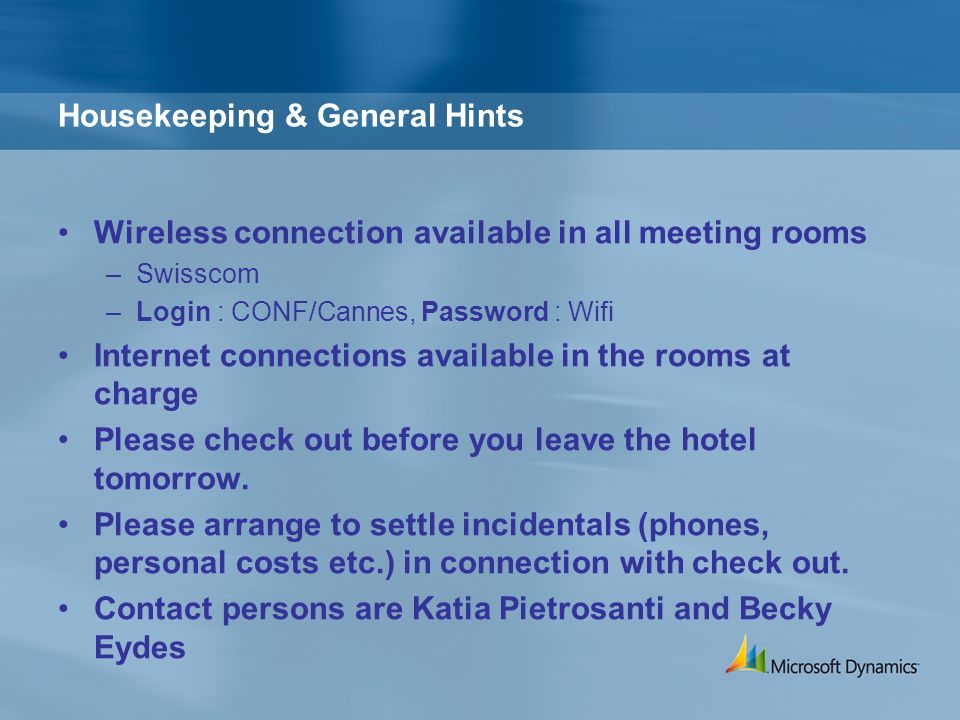 Housekeeping & General Hints

• Wireless connection available in all meeting rooms
– Swisscom
– Login : CONF/Cannes, Password : Wifi
• Internet connections available in the rooms at charge
• Please check out before you leave the hotel tomorrow.
• Please arrange to settle incidentals (phones, personal costs etc.) in connection with check out.
• Contact persons are Katia Pietrosanti and Becky Eydes

Microsoft Dynamics